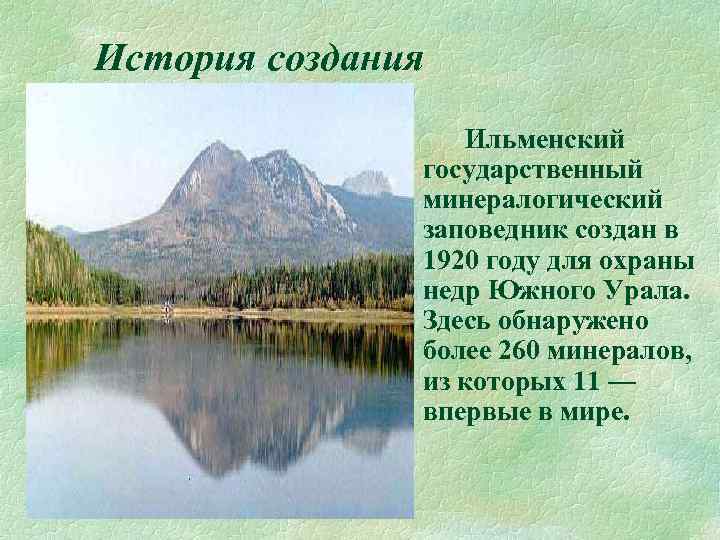 История создания

Ильменский государственный минералогический заповедник создан в 1920 году для охраны недр Южного Урала. Здесь обнаружено более 260 минералов, из которых 11 — впервые в мире.